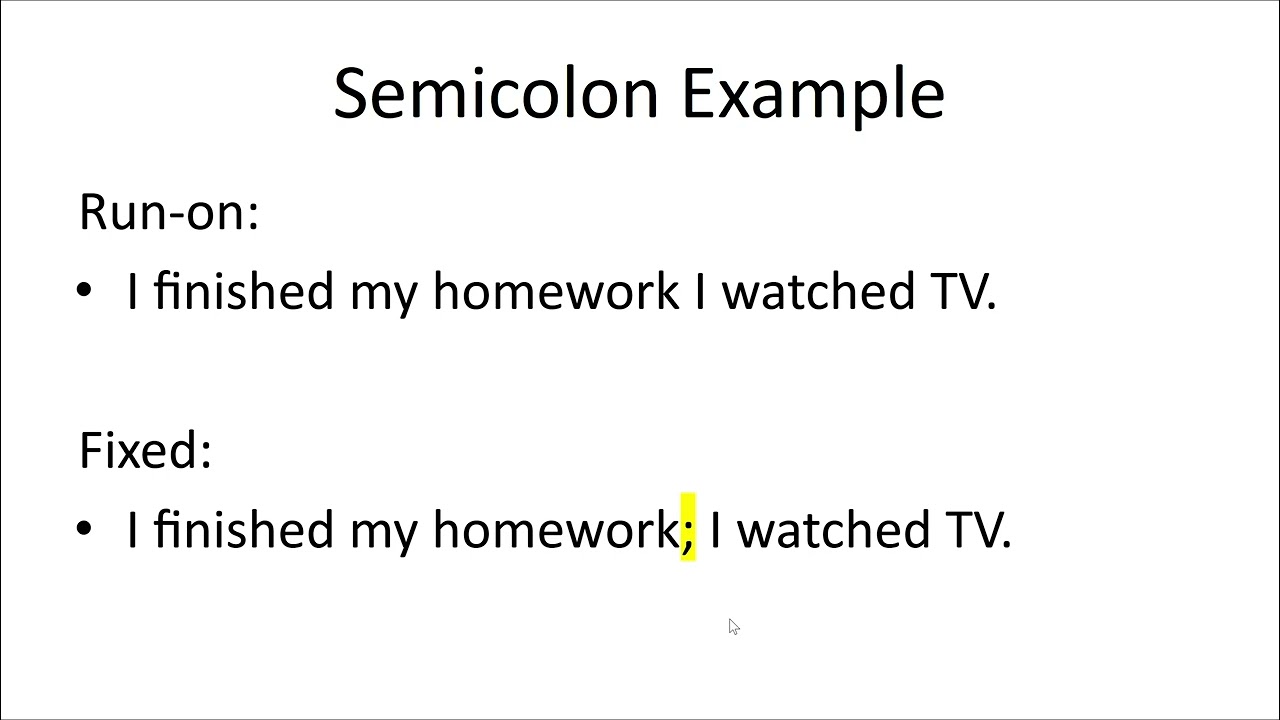 Semicolon Example

Run-on:

• I finished my homework I watched TV.

Fixed:

• I finished my homework; I watched TV.